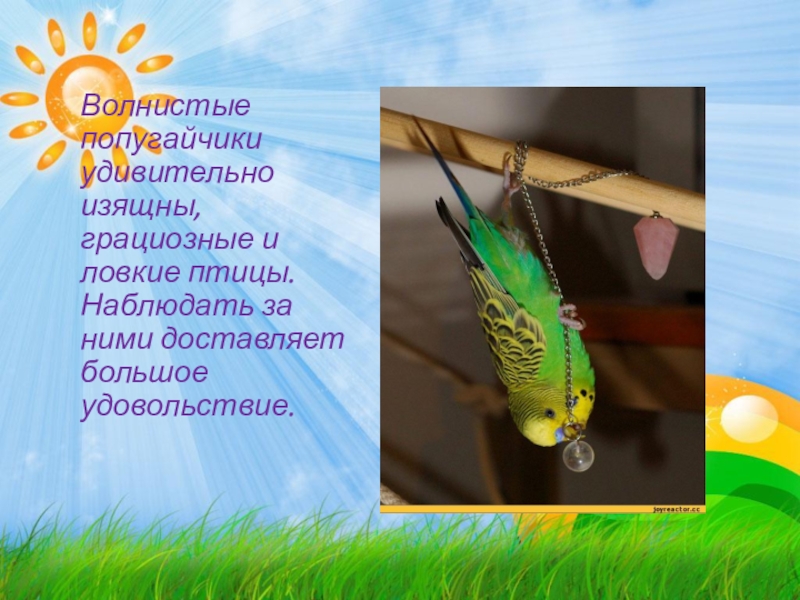 Волнистые попугайчики удивительно изящны, грациозные и ловкие птицы. Наблюдать за ними доставляет большое удовольствие.

joyreactor.cc